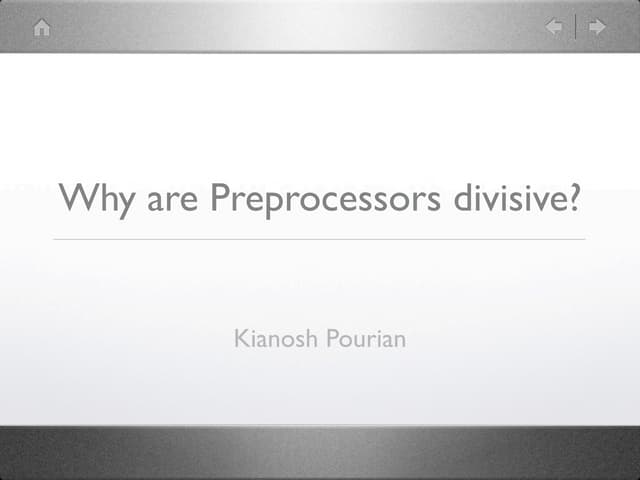 Why are Preprocessors divisive?

Kianosh Pourian